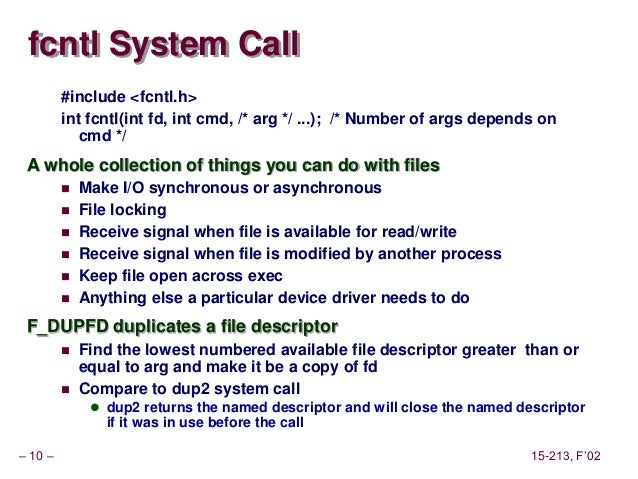 fcntl System Call

#include <fcntl.h>
int fcntl(int fd, int cmd, /* arg */ ...); /* Number of args depends on cmd */

A whole collection of things you can do with files

- Make I/O synchronous or asynchronous
- File locking
- Receive signal when file is available for read/write
- Receive signal when file is modified by another process
- Keep file open across exec
- Anything else a particular device driver needs to do

F_DUPFD duplicates a file descriptor

- Find the lowest numbered available file descriptor greater than or equal to arg and make it be a copy of fd
- Compare to dup2 system call
  - dup2 returns the named descriptor and will close the named descriptor if it was in use before the call

– 10 –

15-213, F'02